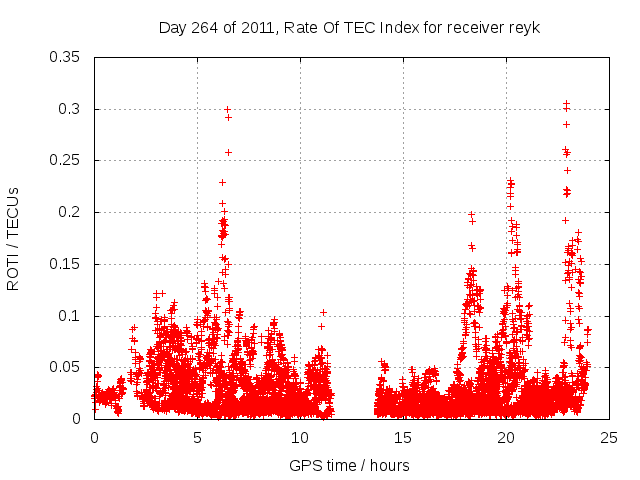 Day 264 of 2011, Rate Of TEC Index for receiver reyk

ROTI / TECUs

0.35
0.3
0.25
0.2
0.15
0.1
0.05
0

0
5
10
15
20
25

GPS time / hours